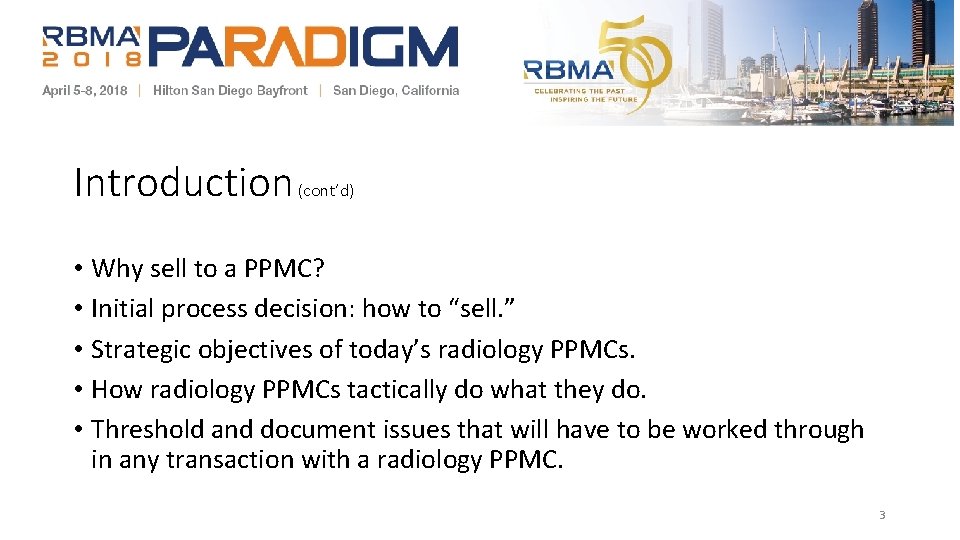 RBMA 2018 PARADIGM

April 5-8, 2018 | Hilton San Diego Bayfront | San Diego, California

RBMA 50
CELEBRATING THE PAST
INSPIRING THE FUTURE

Introduction (cont'd)

• Why sell to a PPMC?
• Initial process decision: how to "sell."
• Strategic objectives of today's radiology PPMCs.
• How radiology PPMCs tactically do what they do.
• Threshold and document issues that will have to be worked through in any transaction with a radiology PPMC.

3